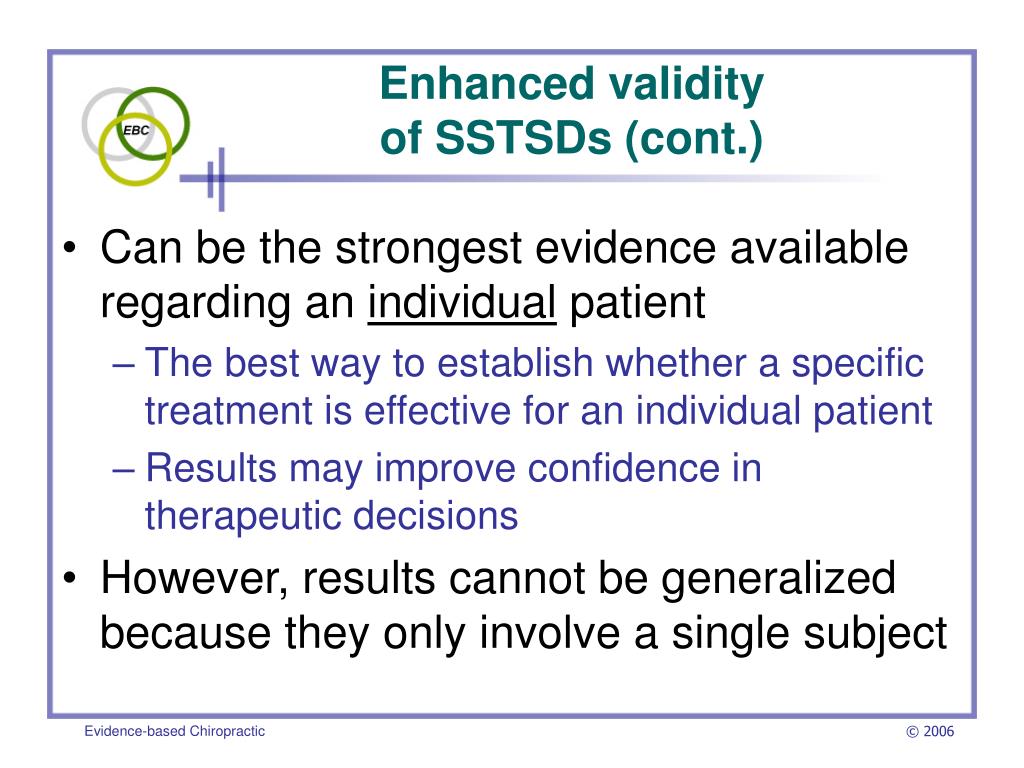 EBC

Enhanced validity of SSTSDs (cont.)

• Can be the strongest evidence available regarding an individual patient
– The best way to establish whether a specific treatment is effective for an individual patient
– Results may improve confidence in therapeutic decisions
• However, results cannot be generalized because they only involve a single subject

Evidence-based Chiropractic

© 2006